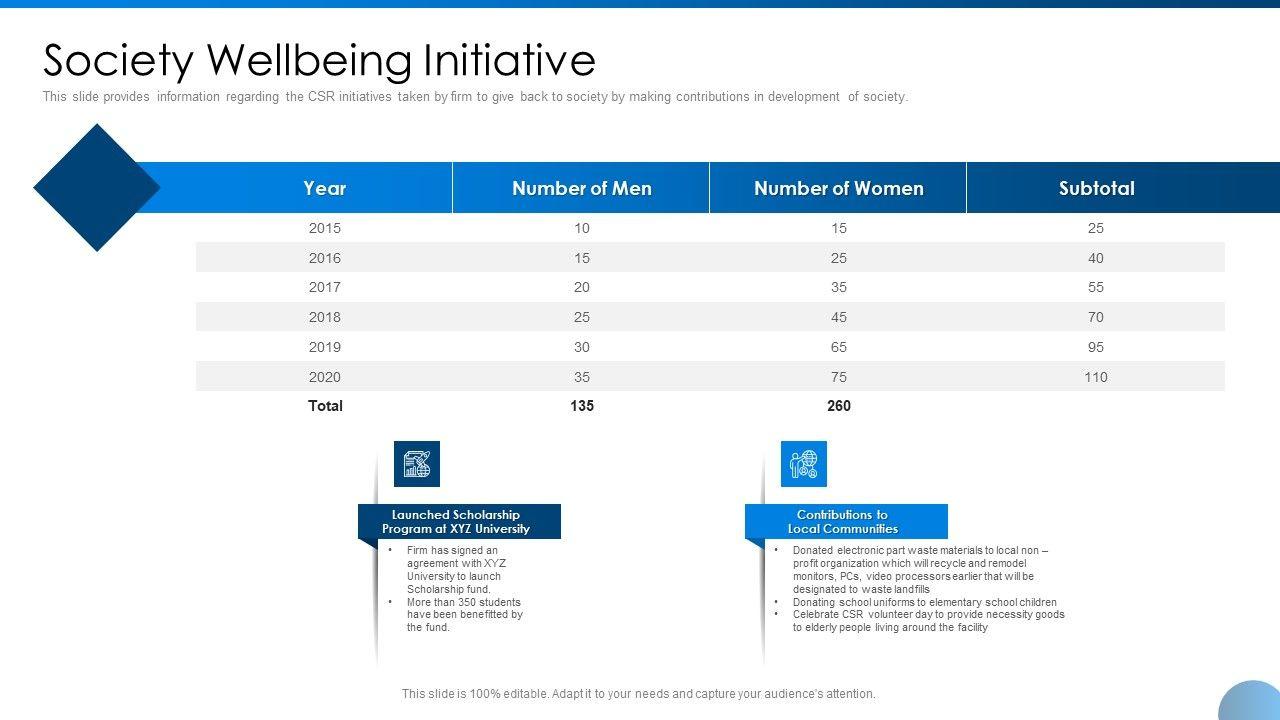 Society Wellbeing Initiative

This slide provides information regarding the CSR initiatives taken by firm to give back to society by making contributions in development of society.

| Year | Number of Men | Number of Women | Subtotal |
|---|---|---|---|
| 2015 | 10 | 15 | 25 |
| 2016 | 15 | 25 | 40 |
| 2017 | 20 | 35 | 55 |
| 2018 | 25 | 45 | 70 |
| 2019 | 30 | 65 | 95 |
| 2020 | 35 | 75 | 110 |
| Total | 135 | 260 | |

Launched Scholarship Program at XYZ University

• Firm has signed an agreement with XYZ University to launch Scholarship fund.
• More than 350 students have been benefitted by the fund.

Contributions to Local Communities

• Donated electronic part waste materials to local non – profit organization which will recycle and remodel monitors, PCs, video processors earlier that will be designated to waste landfills
• Donating school uniforms to elementary school children
• Celebrate CSR volunteer day to provide necessity goods to elderly people living around the facility

This slide is 100% editable. Adapt it to your needs and capture your audience's attention.